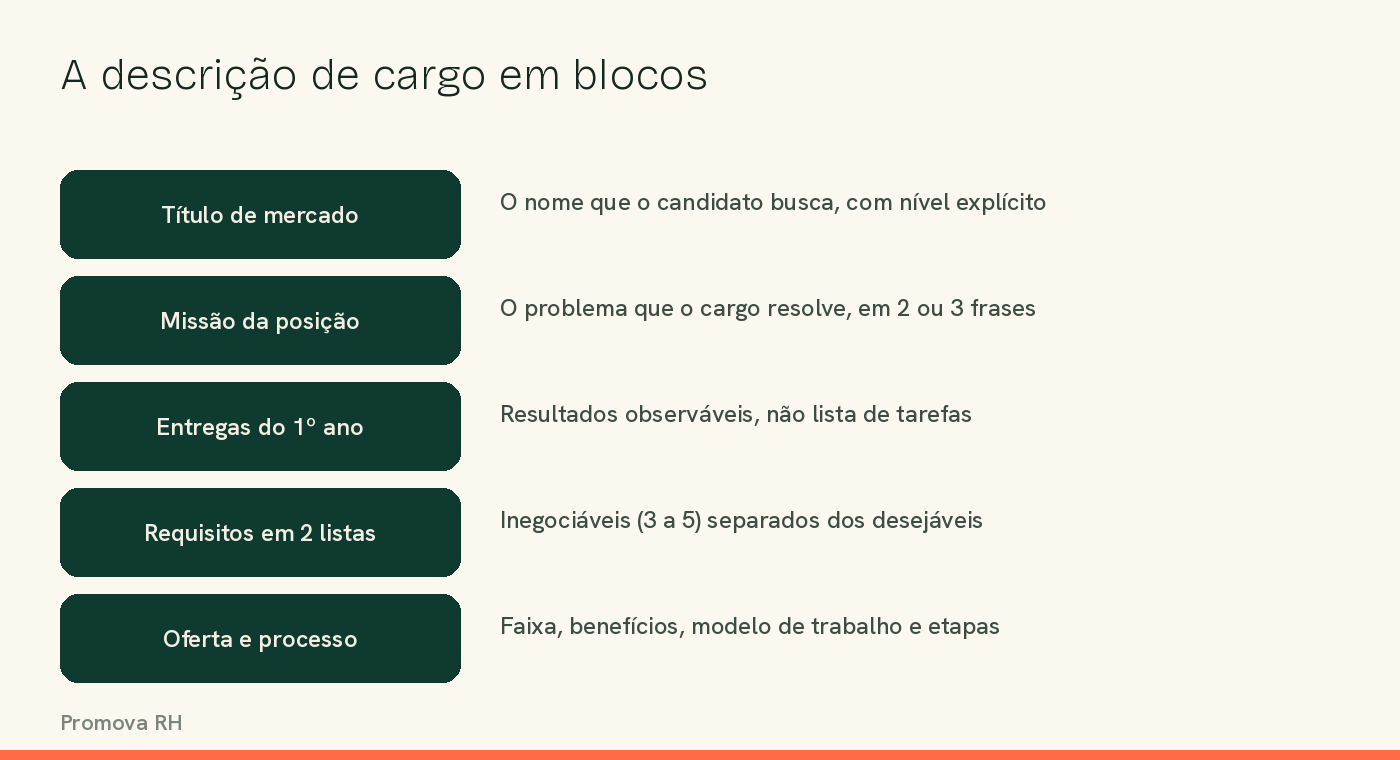 A descrição de cargo em blocos

Título de mercado

O nome que o candidato busca, com nível explícito

Missão da posição

O problema que o cargo resolve, em 2 ou 3 frases

Entregas do 1º ano

Resultados observáveis, não lista de tarefas

Requisitos em 2 listas

Inegociáveis (3 a 5) separados dos desejáveis

Oferta e processo

Faixa, benefícios, modelo de trabalho e etapas

Promova RH